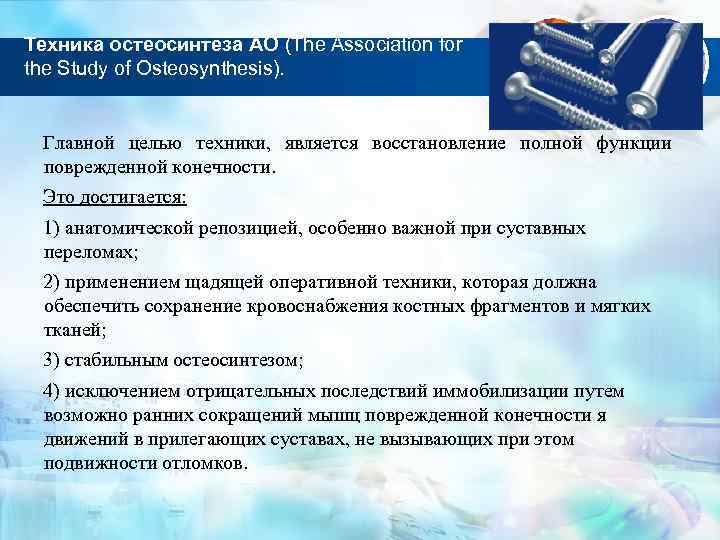 Техника остеосинтеза АО (The Association for the Study of Osteosynthesis).

Главной целью техники, является восстановление полной функции поврежденной конечности.

Это достигается:

1) анатомической репозицией, особенно важной при суставных переломах;

2) применением щадящей оперативной техники, которая должна обеспечить сохранение кровоснабжения костных фрагментов и мягких тканей;

3) стабильным остеосинтезом;

4) исключением отрицательных последствий иммобилизации путем возможно ранних сокращений мышц поврежденной конечности я движений в прилегающих суставах, не вызывающих при этом подвижности отломков.